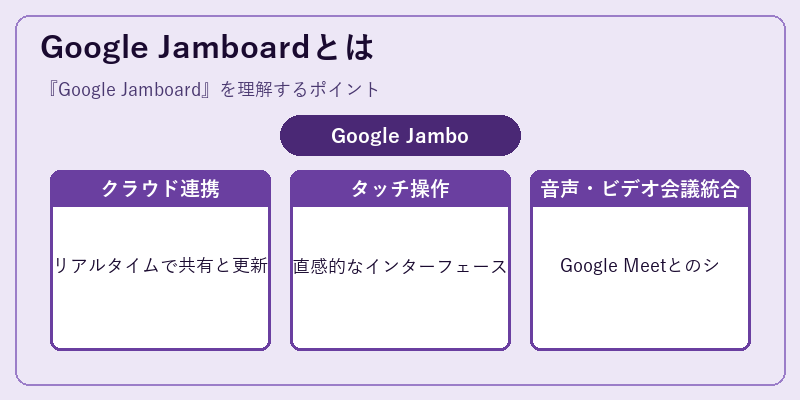 Google Jamboardとは

『Google Jamboard』を理解するポイント

Google Jambo

クラウド連携

リアルタイムで共有と更新

タッチ操作

直感的なインターフェース

音声・ビデオ会議統合

Google Meetとのシ